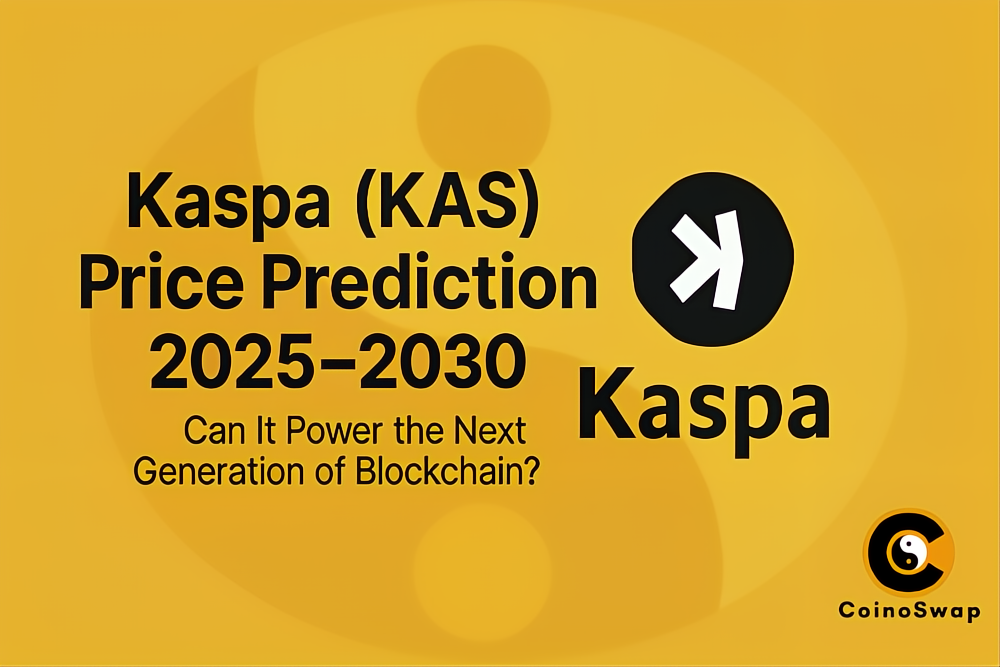 Kaspa (KAS)
Price Prediction
2025–2030

Can It Power the Next Generation of Blockchain?

Kaspa

CoinoSwap